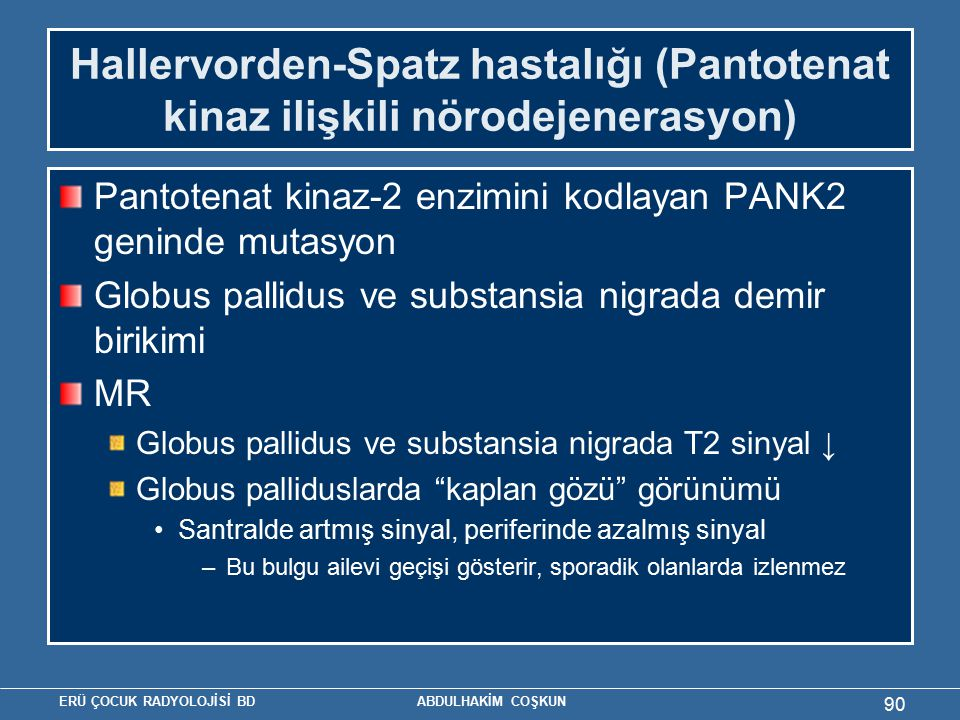 Hallervorden-Spatz hastalığı (Pantotenat kinaz ilişkili nörodejenerasyon)

Pantotenat kinaz-2 enzimini kodlayan PANK2 geninde mutasyon

Globus pallidus ve substansia nigrada demir birikimi

MR

Globus pallidus ve substansia nigrada T2 sinyal ↓

Globus palliduslarda “kaplan gözü” görünümü

• Santralde artmış sinyal, periferinde azalmış sinyal

– Bu bulgu ailevi geçişi gösterir, sporadik olanlarda izlenmez

ERÜ ÇOCUK RADYOLOJİSİ BD ABDULHAKİM COŞKUN 90